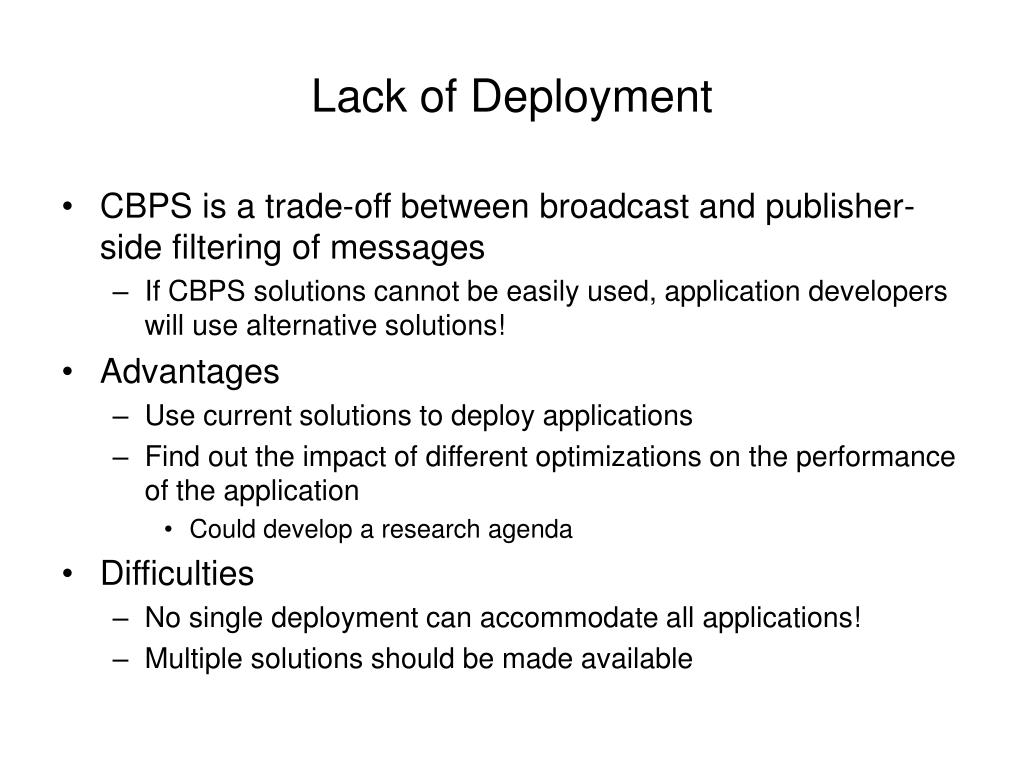 Lack of Deployment

• CBPS is a trade-off between broadcast and publisher-side filtering of messages
  – If CBPS solutions cannot be easily used, application developers will use alternative solutions!
• Advantages
  – Use current solutions to deploy applications
  – Find out the impact of different optimizations on the performance of the application
    • Could develop a research agenda
• Difficulties
  – No single deployment can accommodate all applications!
  – Multiple solutions should be made available